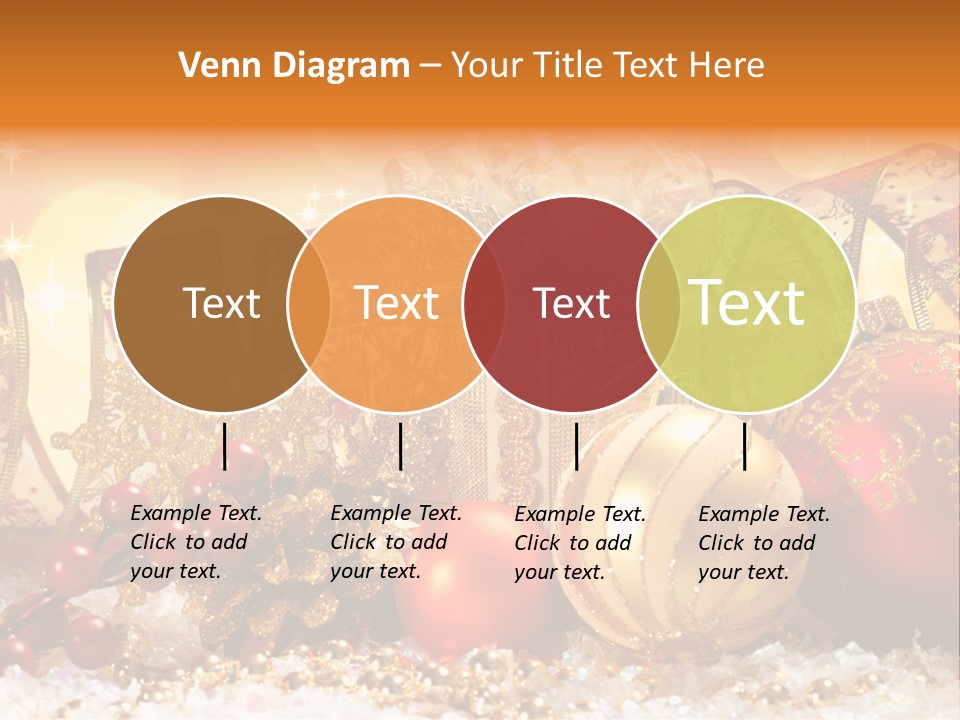 Venn Diagram – Your Title Text Here

Text

Text

Text

Text

Example Text. Click to add your text.

Example Text. Click to add your text.

Example Text. Click to add your text.

Example Text. Click to add your text.